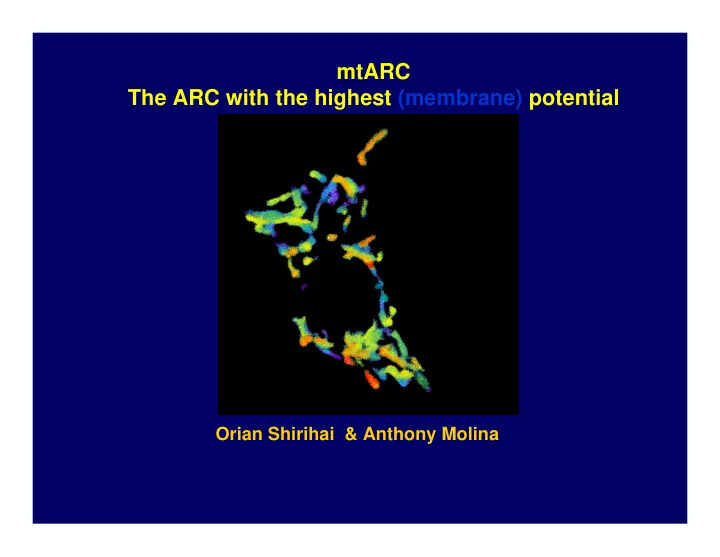 mtARC
The ARC with the highest (membrane) potential

Orian Shirihai & Anthony Molina